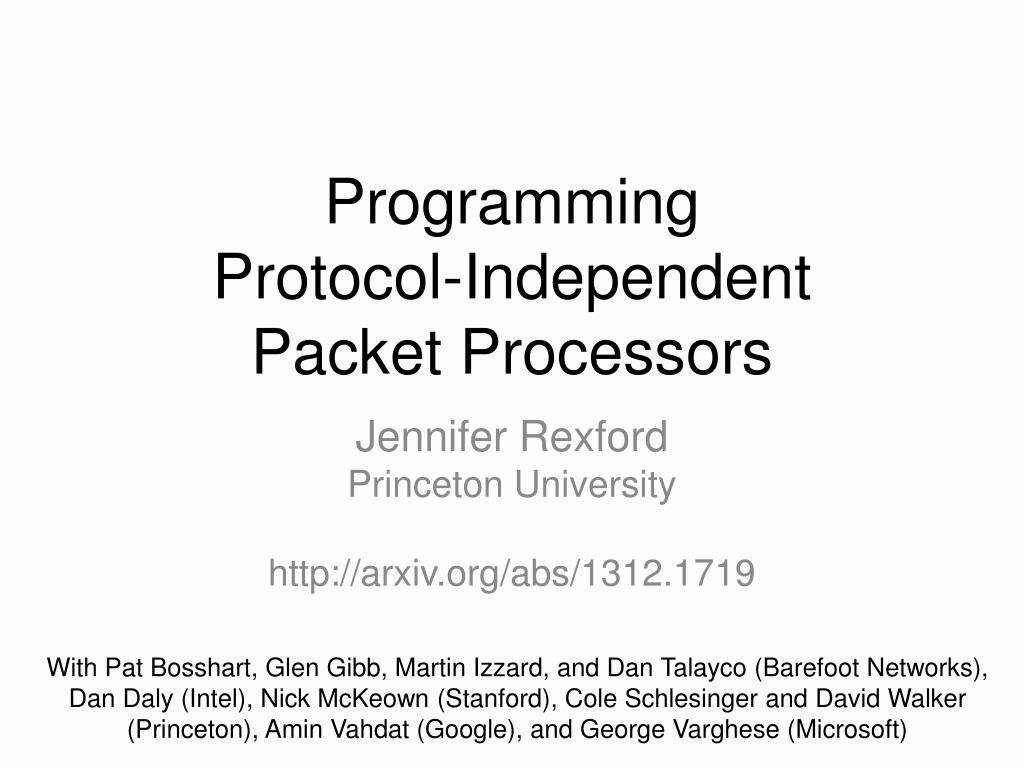 Programming
Protocol-Independent
Packet Processors

Jennifer Rexford
Princeton University

http://arxiv.org/abs/1312.1719

With Pat Bosshart, Glen Gibb, Martin Izzard, and Dan Talayco (Barefoot Networks), Dan Daly (Intel), Nick McKeown (Stanford), Cole Schlesinger and David Walker (Princeton), Amin Vahdat (Google), and George Varghese (Microsoft)